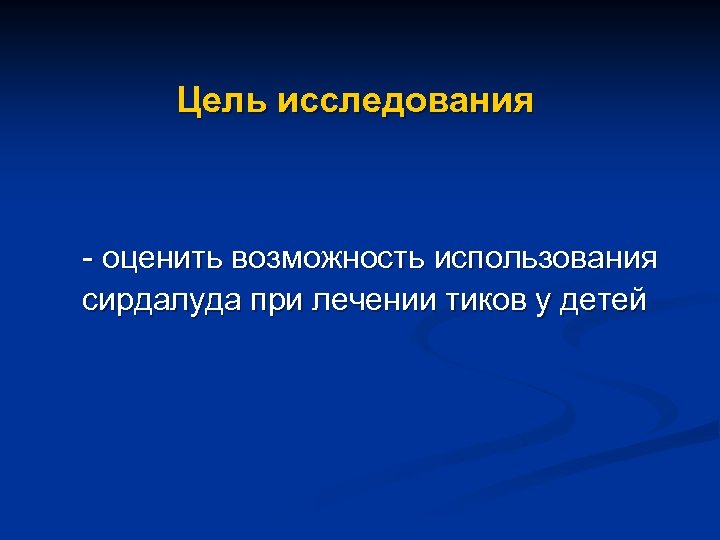 Цель исследования

- оценить возможность использования сирдалуда при лечении тиков у детей